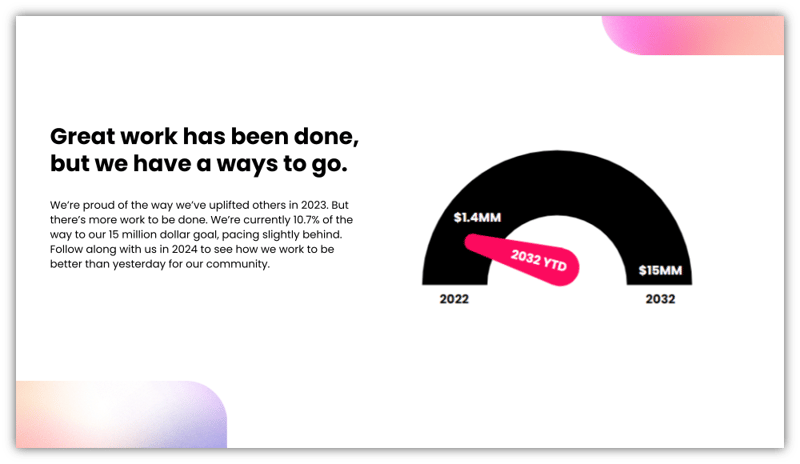 Great work has been done, but we have a ways to go.

We're proud of the way we've uplifted others in 2023. But there's more work to be done. We're currently 10.7% of the way to our 15 million dollar goal, pacing slightly behind. Follow along with us in 2024 to see how we work to be better than yesterday for our community.

$1.4MM

2032 YTD

$15MM

2022

2032